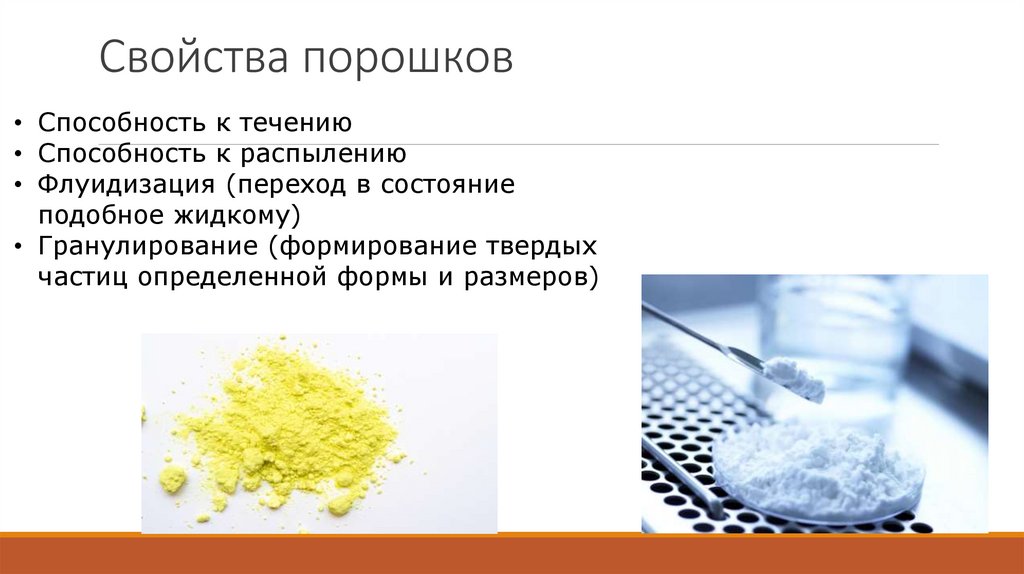 Свойства порошков

• Способность к течению
• Способность к распылению
• Флуидизация (переход в состояние подобное жидкому)
• Гранулирование (формирование твердых частиц определенной формы и размеров)